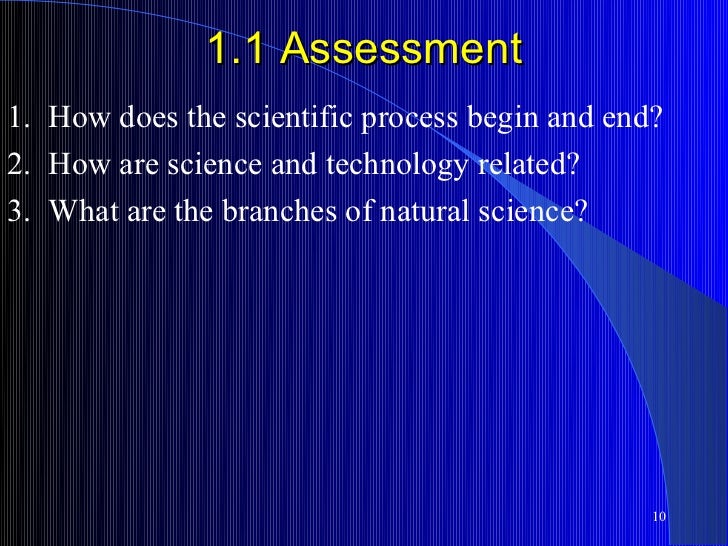 1.1 Assessment

1. How does the scientific process begin and end?
2. How are science and technology related?
3. What are the branches of natural science?

10